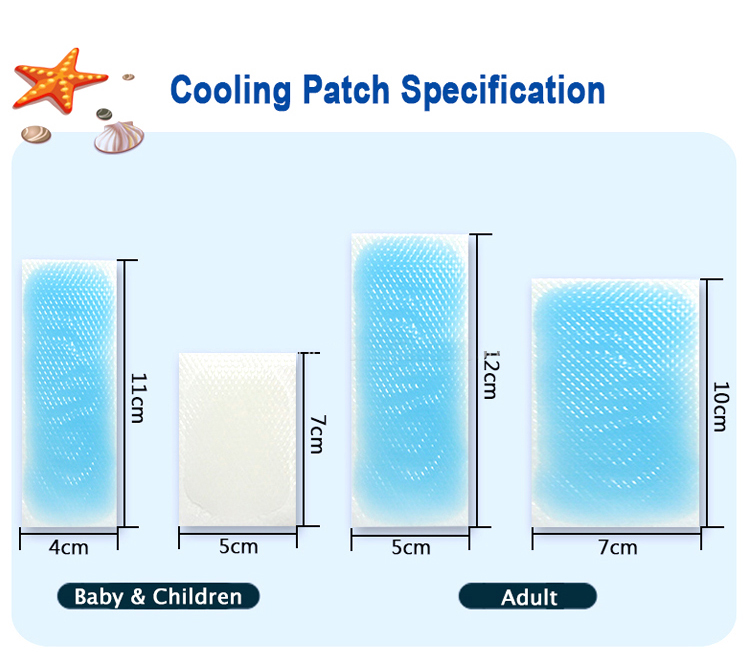 Cooling Patch Specification

11cm

4cm

7cm

5cm

12cm

5cm

10cm

7cm

Baby & Children

Adult